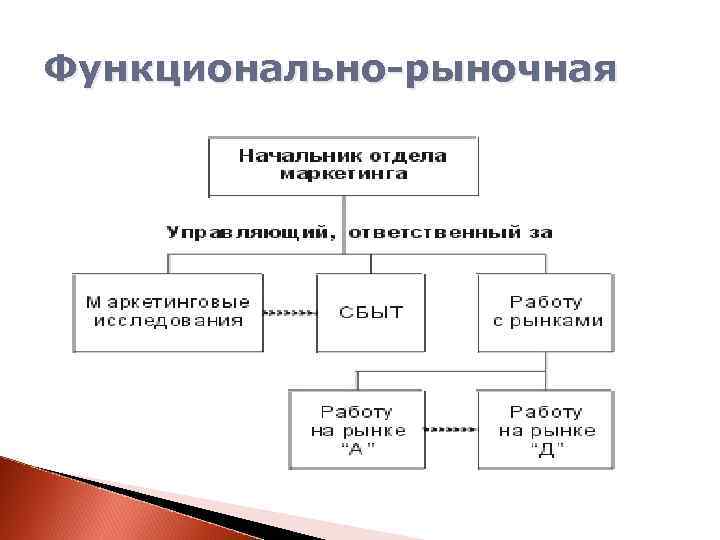 Функционально-рыночная

Начальник отдела маркетинга

Управляющий, ответственный за

Маркетинговые исследования

СБЫТ

Работу с рынками

Работу на рынке "А"

Работу на рынке "Д"